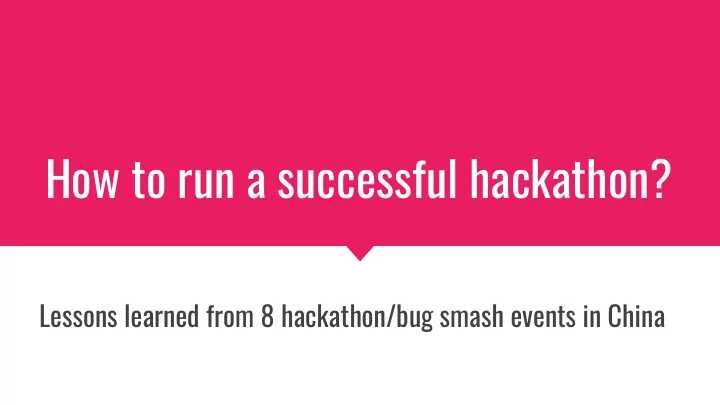 How to run a successful hackathon?

Lessons learned from 8 hackathon/bug smash events in China